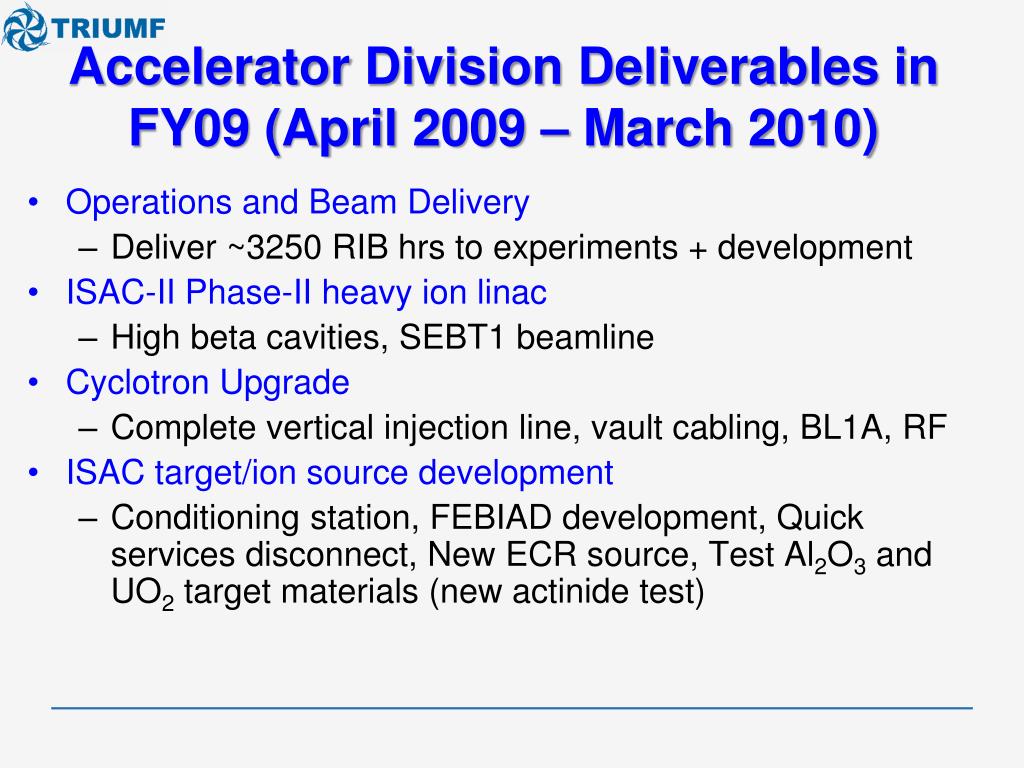 TRIUMF

Accelerator Division Deliverables in FY09 (April 2009 – March 2010)

• Operations and Beam Delivery
– Deliver ~3250 RIB hrs to experiments + development
• ISAC-II Phase-II heavy ion linac
– High beta cavities, SEBT1 beamline
• Cyclotron Upgrade
– Complete vertical injection line, vault cabling, BL1A, RF
• ISAC target/ion source development
– Conditioning station, FEBIAD development, Quick services disconnect, New ECR source, Test $Al_2O_3$ and $UO_2$ target materials (new actinide test)